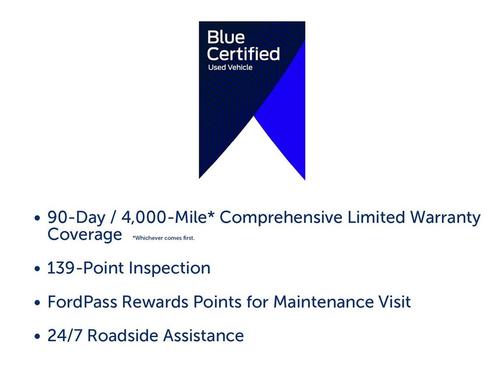 Blue Certified
Used Vehicle

• 90-Day / 4,000-Mile* Comprehensive Limited Warranty Coverage *Whichever comes first.

• 139-Point Inspection

• FordPass Rewards Points for Maintenance Visit

• 24/7 Roadside Assistance